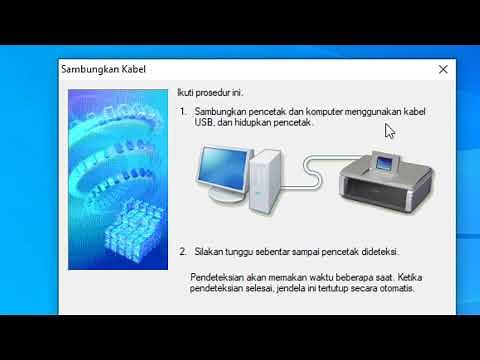 Sambungkan Kabel

Ikuti prosedur ini.

1. Sambungkan pencetak dan komputer menggunakan kabel USB, dan hidupkan pencetak.

2. Silakan tunggu sebentar sampai pencetak dideteksi.

Pendeteksian akan memakan waktu beberapa saat. Ketika pendeteksian selesai, jendela ini tertutup secara otomatis.